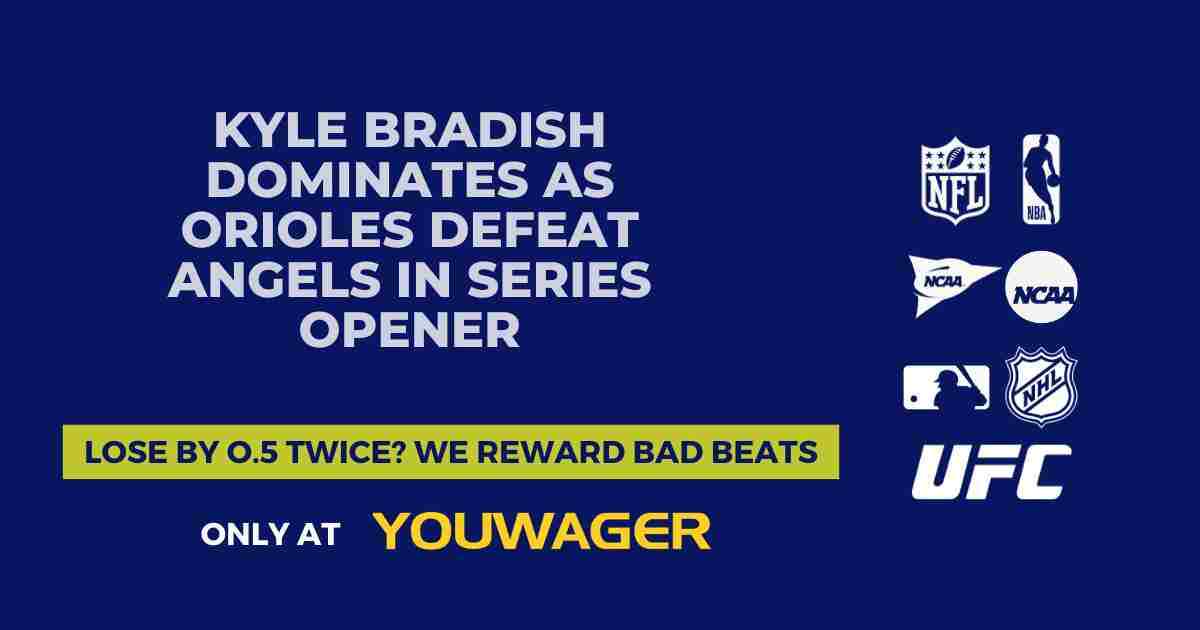 KYLE BRADISH DOMINATES AS ORIOLES DEFEAT ANGELS IN SERIES OPENER

LOSE BY 0.5 TWICE? WE REWARD BAD BEATS

ONLY AT YOUWAGER

NFL
NBA
NCAA
NCAA
NHL
UFC